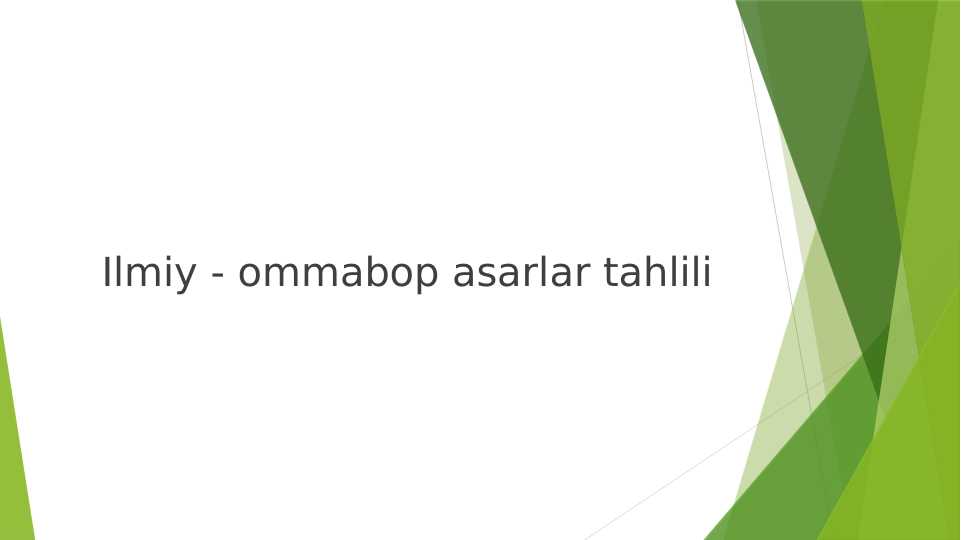 Ilmiy - ommabop asarlar tahlili